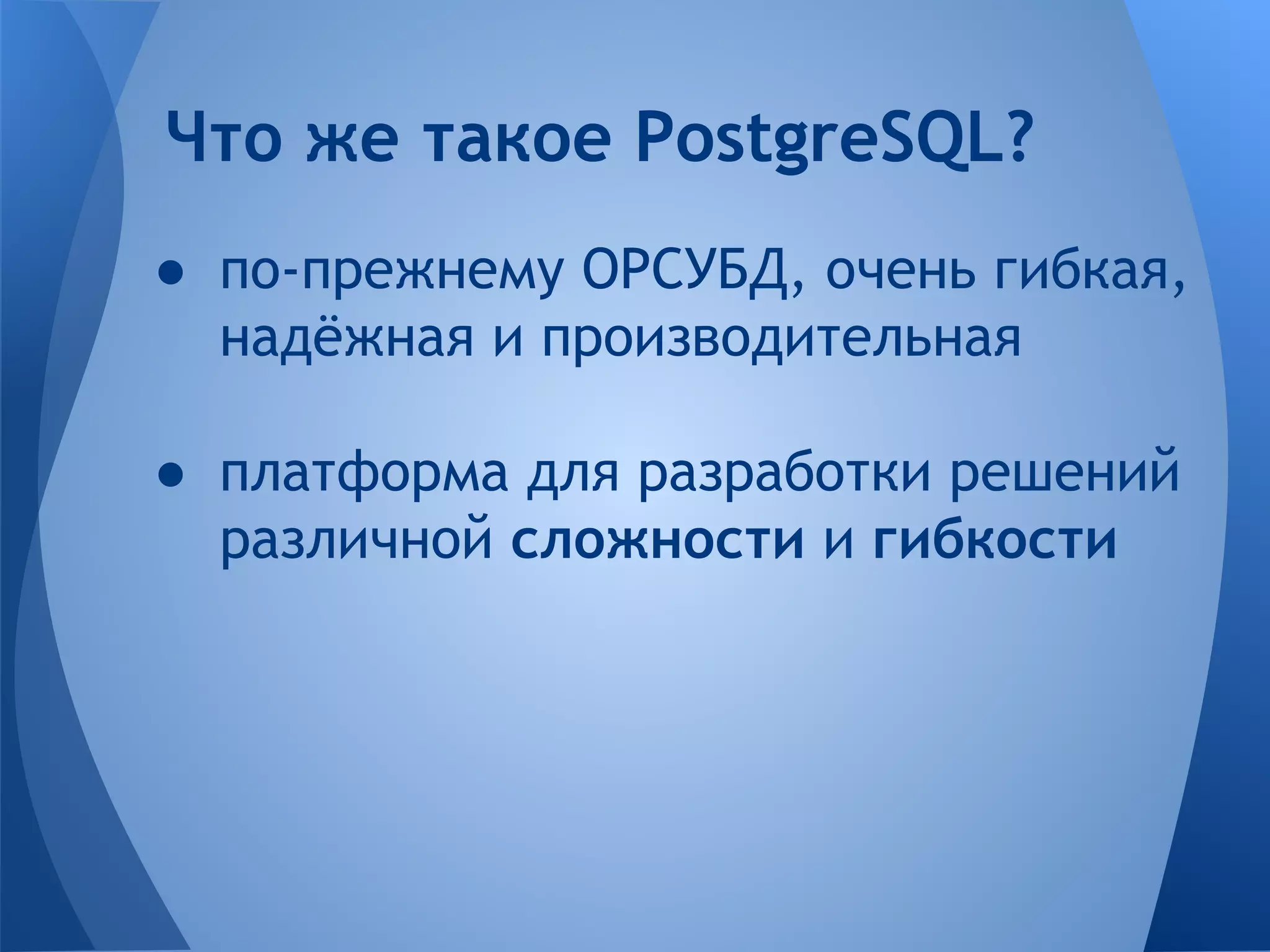 Что же такое PostgreSQL?

● по-прежнему ОРСУБД, очень гибкая, надёжная и производительная

● платформа для разработки решений различной сложности и гибкости